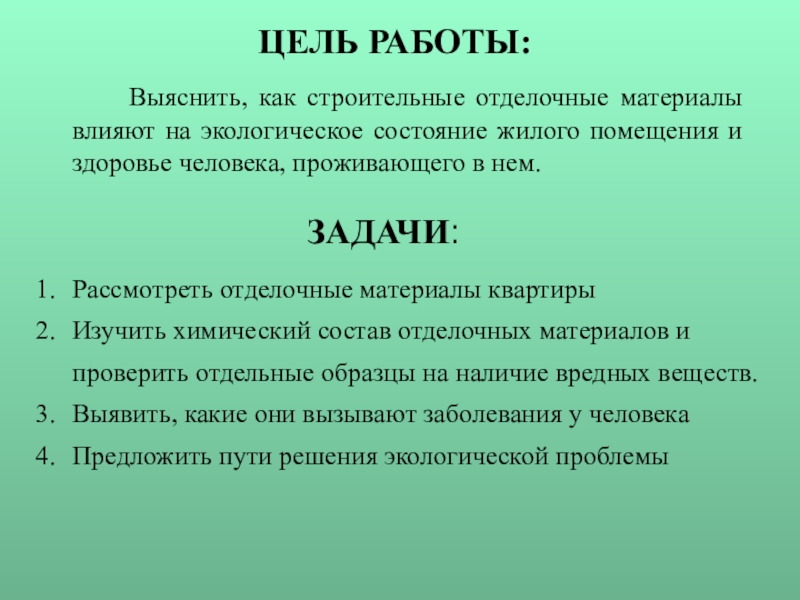 ЦЕЛЬ РАБОТЫ:

Выяснить, как строительные отделочные материалы влияют на экологическое состояние жилого помещения и здоровье человека, проживающего в нем.

ЗАДАЧИ:

1. Рассмотреть отделочные материалы квартиры
2. Изучить химический состав отделочных материалов и проверить отдельные образцы на наличие вредных веществ.
3. Выявить, какие они вызывают заболевания у человека
4. Предложить пути решения экологической проблемы